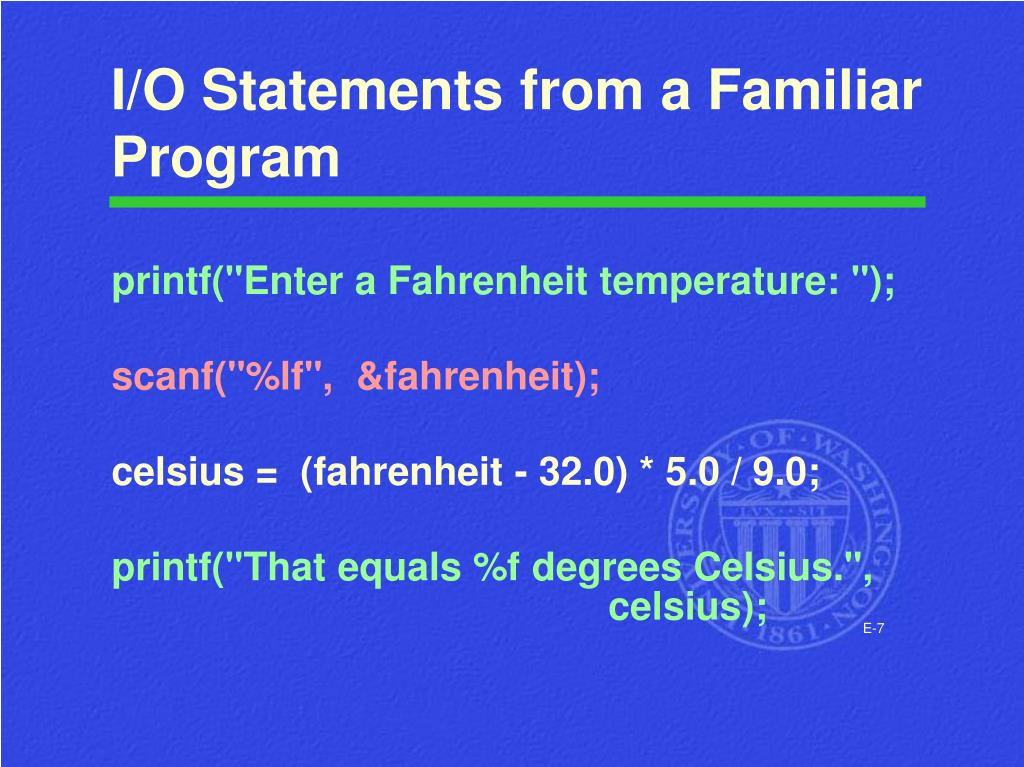 I/O Statements from a Familiar Program

printf("Enter a Fahrenheit temperature: ");

scanf("%lf", &fahrenheit);

celsius = (fahrenheit - 32.0) * 5.0 / 9.0;

printf("That equals %f degrees Celsius.", celsius);

E-7